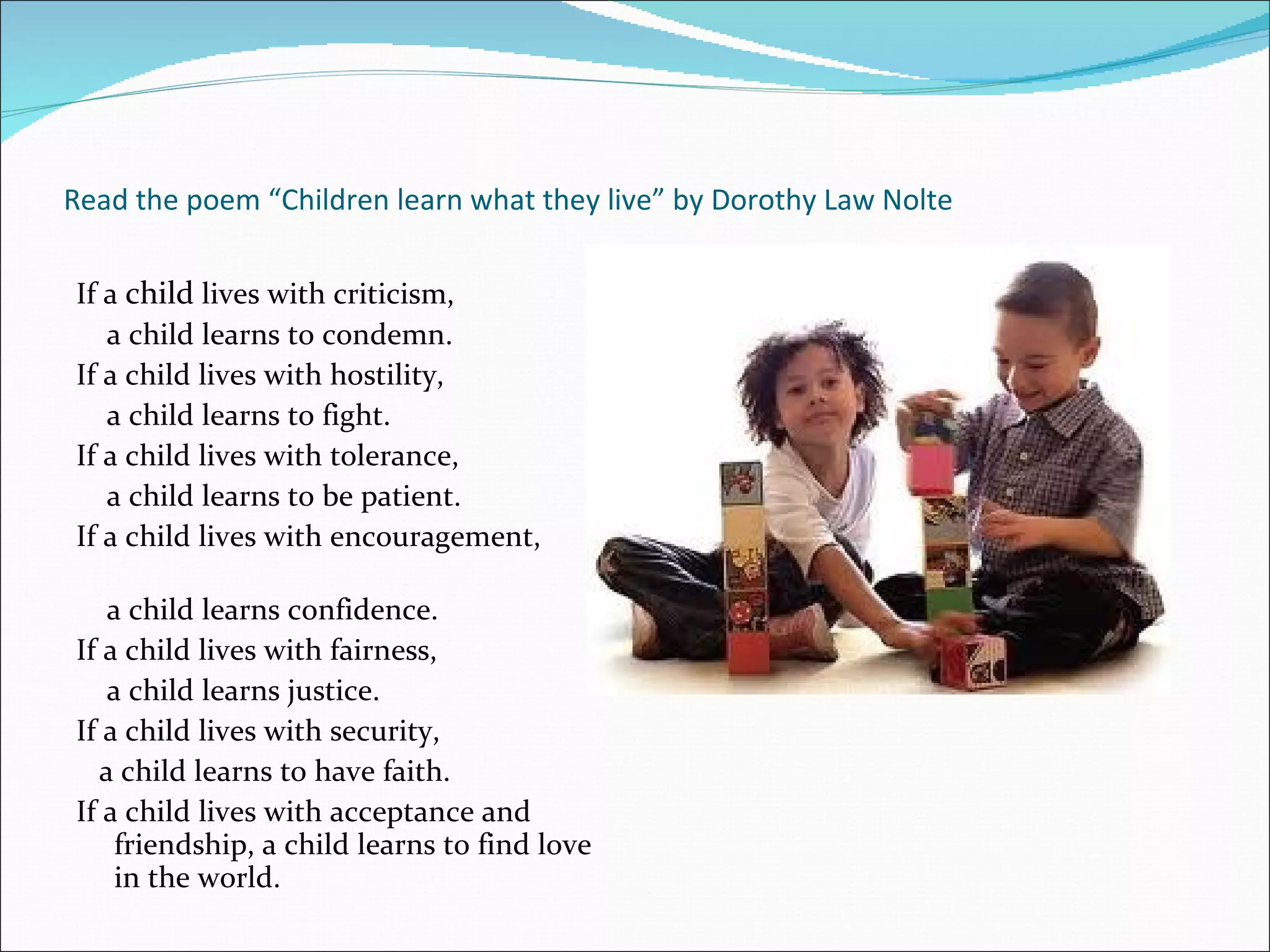 Read the poem “Children learn what they live” by Dorothy Law Nolte

If a child lives with criticism,
a child learns to condemn.
If a child lives with hostility,
a child learns to fight.
If a child lives with tolerance,
a child learns to be patient.
If a child lives with encouragement,

a child learns confidence.
If a child lives with fairness,
a child learns justice.
If a child lives with security,
a child learns to have faith.
If a child lives with acceptance and friendship, a child learns to find love in the world.